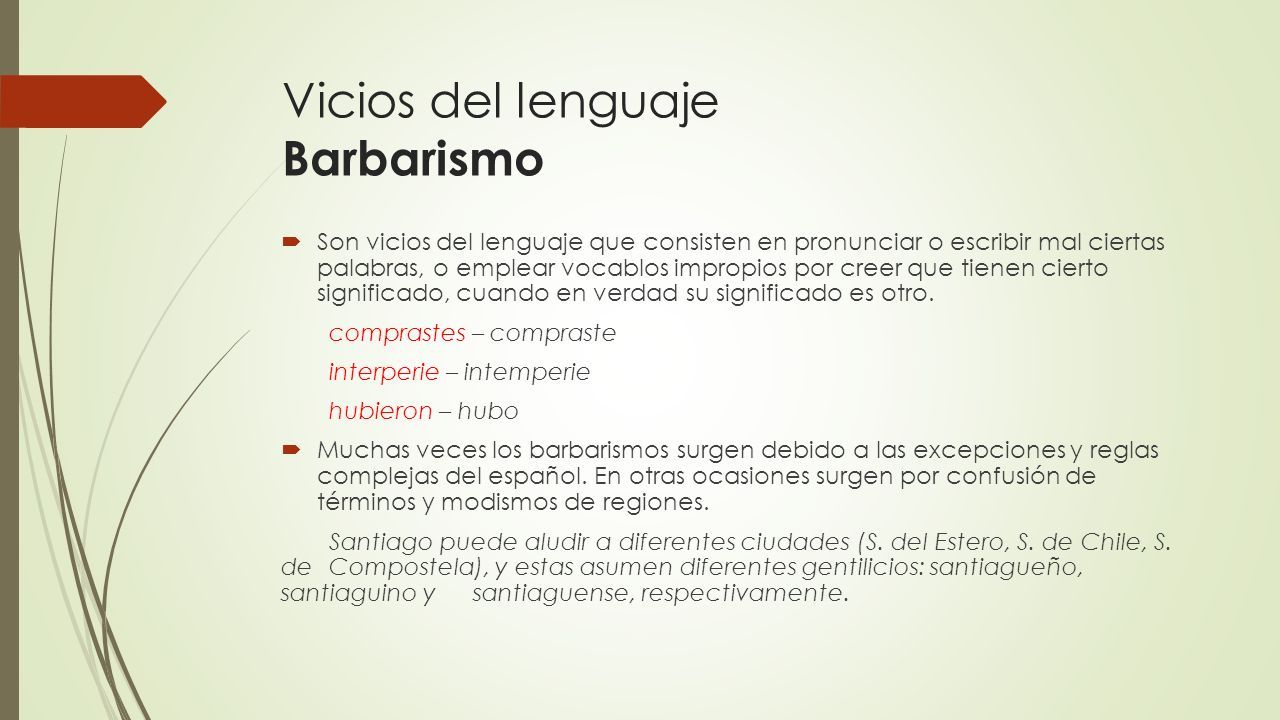 Vicios del lenguaje
Barbarismo

Son vicios del lenguaje que consisten en pronunciar o escribir mal ciertas palabras, o emplear vocablos impropios por creer que tienen cierto significado, cuando en verdad su significado es otro.

comprastes – compraste

interperie – intemperie

hubieron – hubo

Muchas veces los barbarismos surgen debido a las excepciones y reglas complejas del español. En otras ocasiones surgen por confusión de términos y modismos de regiones.

Santiago puede aludir a diferentes ciudades (S. del Estero, S. de Chile, S. de Compostela), y estas asumen diferentes gentilicios: santiagueño, santiaguino y santiaguense, respectivamente.